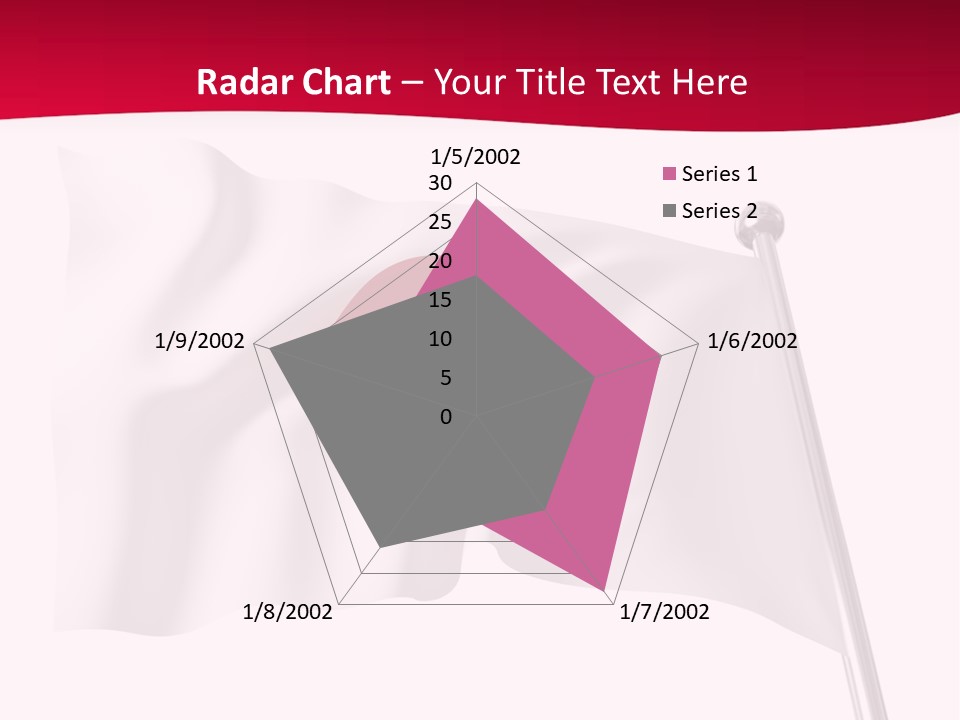 Radar Chart – Your Title Text Here

1/5/2002
30
25
20
15
10
5
0
1/6/2002
1/7/2002
1/8/2002
1/9/2002

Series 1
Series 2